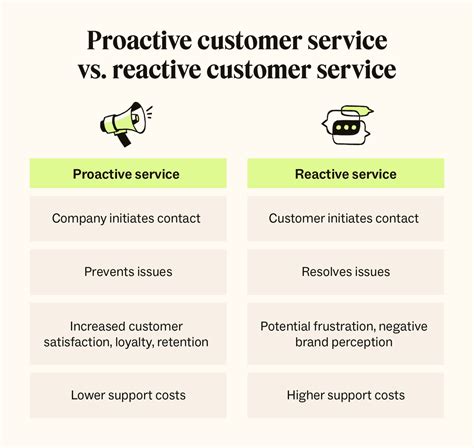 Proactive customer service vs. reactive customer service

| Proactive service | Reactive service |
|---|---|
| Company initiates contact | Customer initiates contact |
| Prevents issues | Resolves issues |
| Increased customer satisfaction, loyalty, retention | Potential frustration, negative brand perception |
| Lower support costs | Higher support costs |